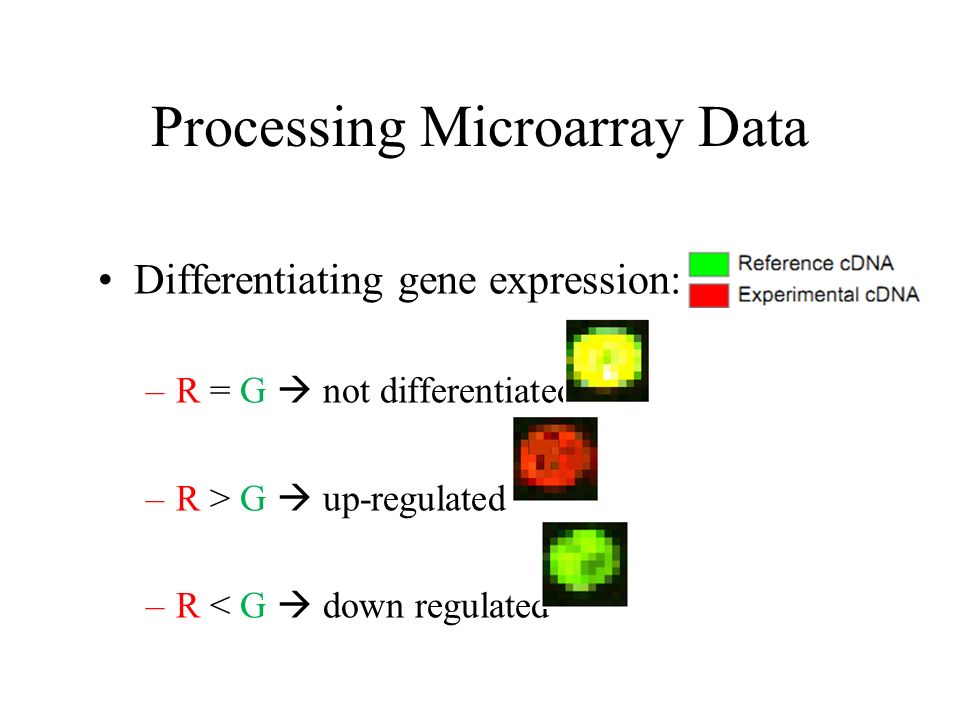 Processing Microarray Data

• Differentiating gene expression:

Reference cDNA
Experimental cDNA

– R = G → not differentiated

– R > G → up-regulated

– R < G → down regulated